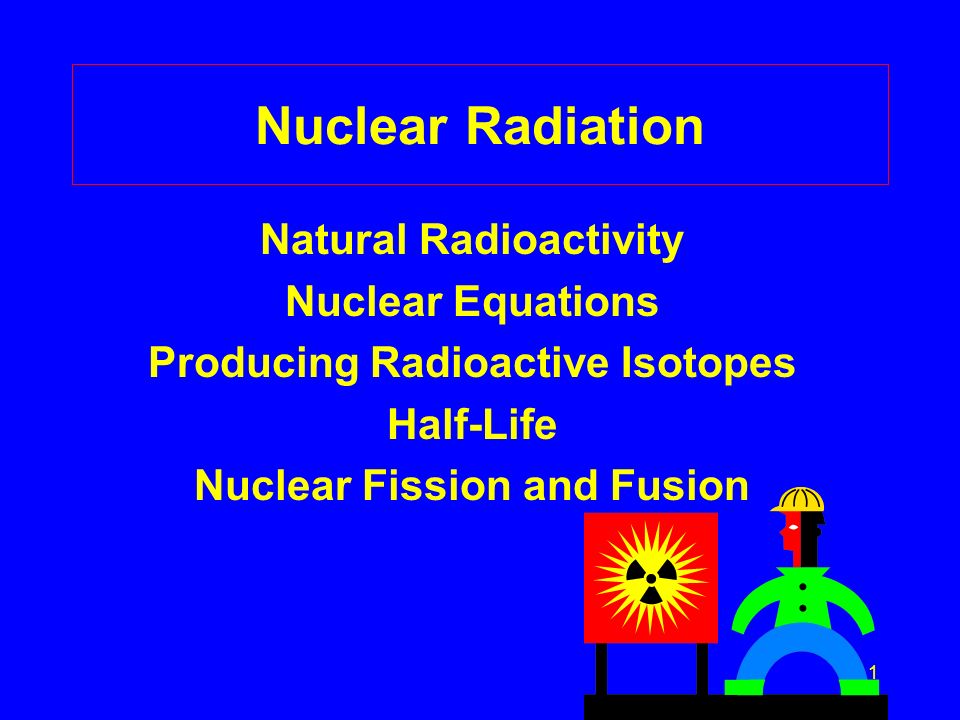 Nuclear Radiation

Natural Radioactivity
Nuclear Equations
Producing Radioactive Isotopes
Half-Life
Nuclear Fission and Fusion

1